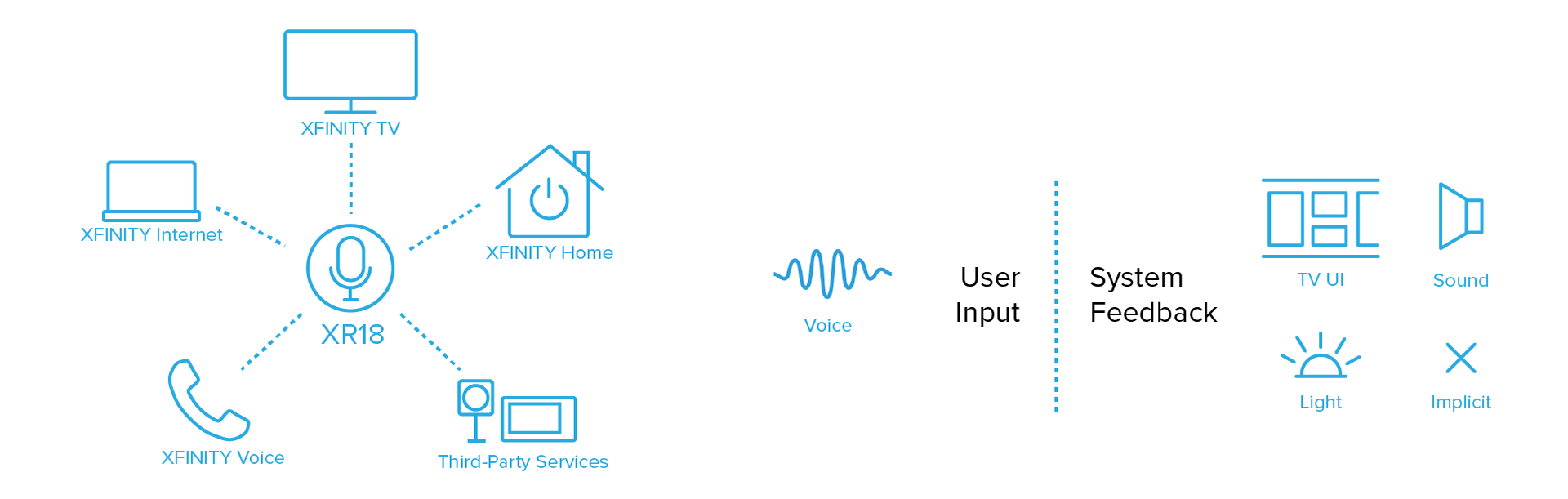 XFINITY TV

XFINITY Internet

XFINITY Home

XR18

XFINITY Voice

Third-Party Services

Voice

User Input

System Feedback

TV UI

Sound

Light

Implicit